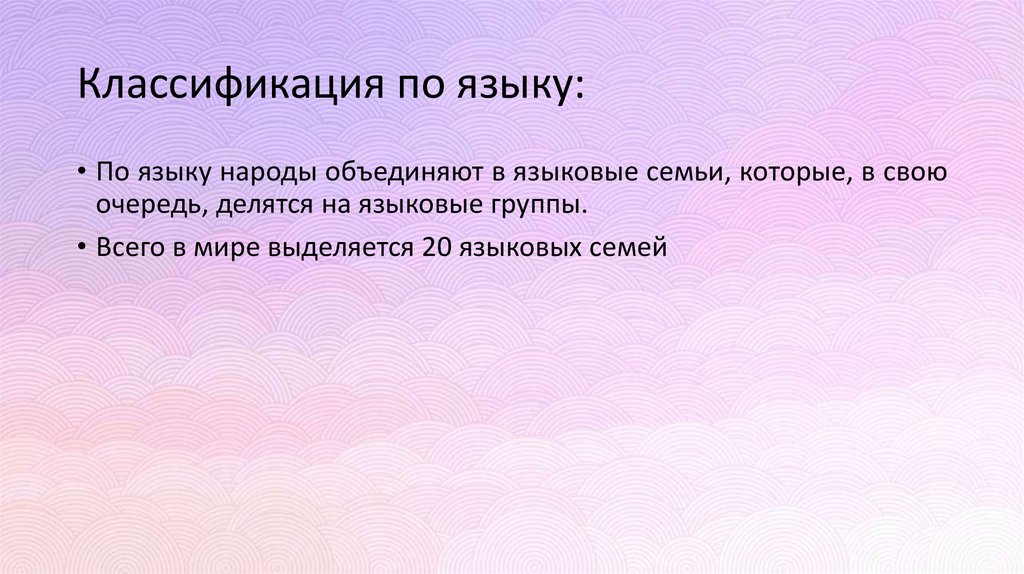 Классификация по языку:

• По языку народы объединяют в языковые семьи, которые, в свою очередь, делятся на языковые группы.

• Всего в мире выделяется 20 языковых семей